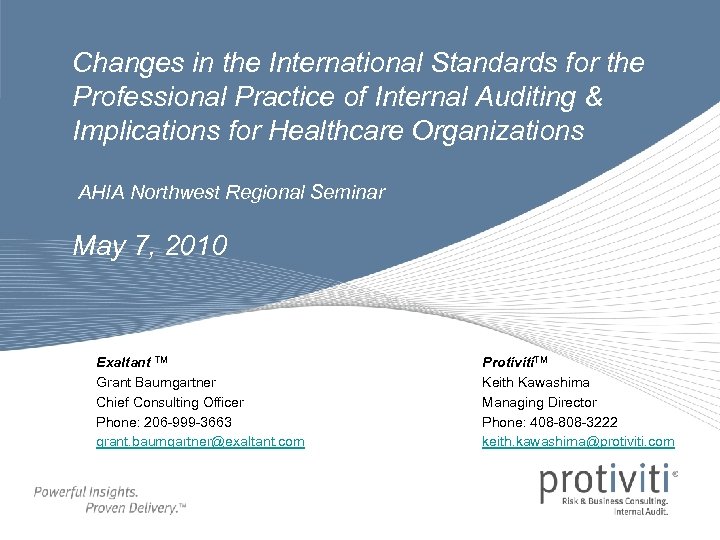 Changes in the International Standards for the Professional Practice of Internal Auditing & Implications for Healthcare Organizations

AHIA Northwest Regional Seminar

May 7, 2010

Exaltant ™
Grant Baumgartner
Chief Consulting Officer
Phone: 206-999-3663
grant.baumgartner@exaltant.com

Protiviti™
Keith Kawashima
Managing Director
Phone: 408-808-3222
keith.kawashima@protiviti.com

Powerful Insights.
Proven Delivery.™

protiviti®
Risk & Business Consulting.
Internal Audit.